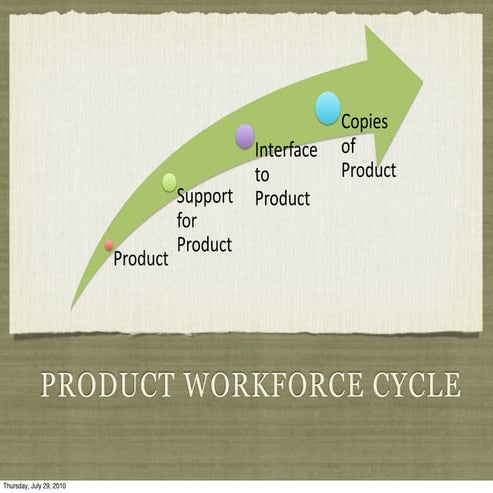 Product

Support for Product

Interface to Product

Copies of Product

PRODUCT WORKFORCE CYCLE

Thursday, July 29, 2010